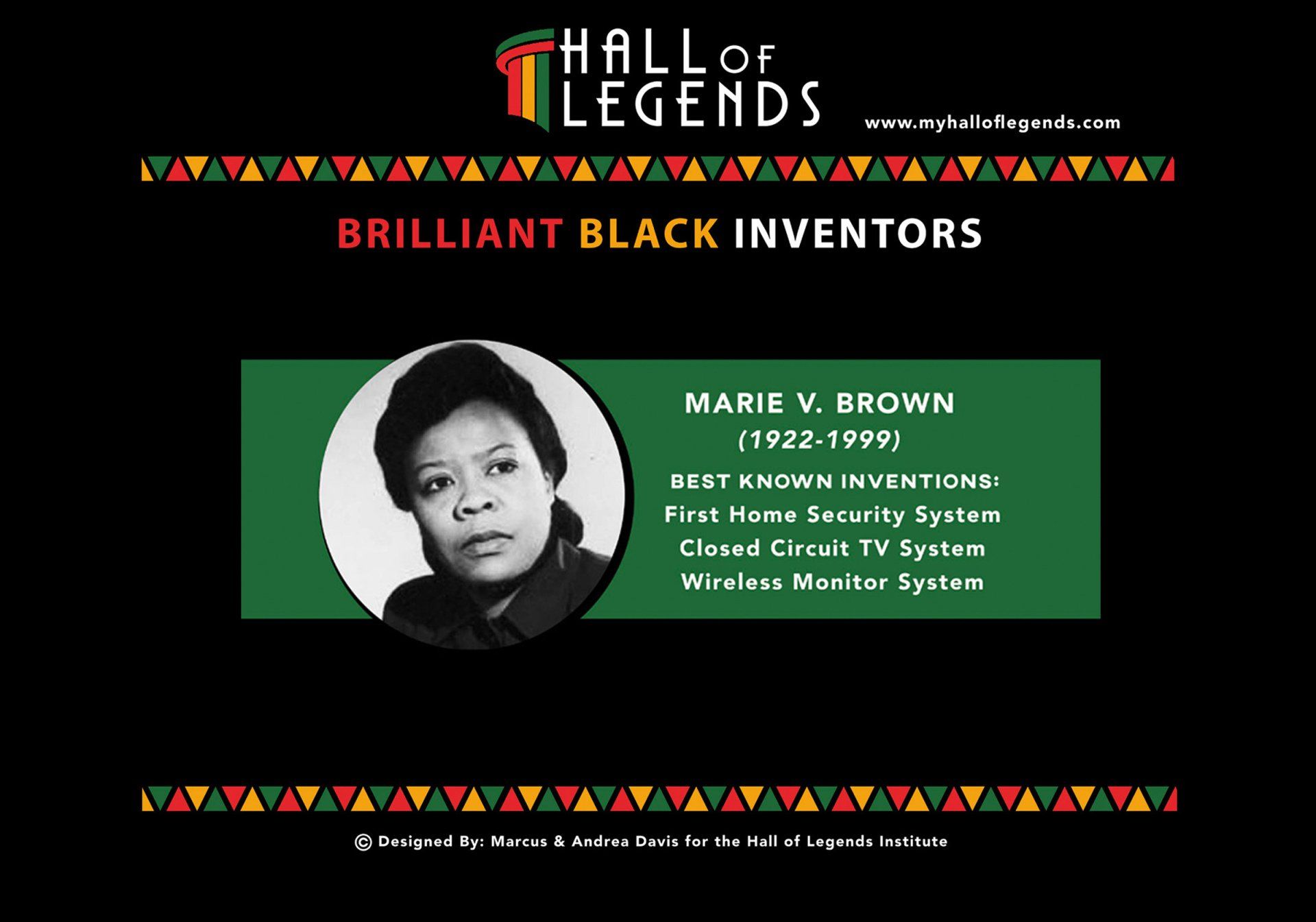 HALL OF LEGENDS

www.myhalloflegends.com

BRILLIANT BLACK INVENTORS

MARIE V. BROWN
(1922-1999)

BEST KNOWN INVENTIONS:
First Home Security System
Closed Circuit TV System
Wireless Monitor System

© Designed By: Marcus & Andrea Davis for the Hall of Legends Institute